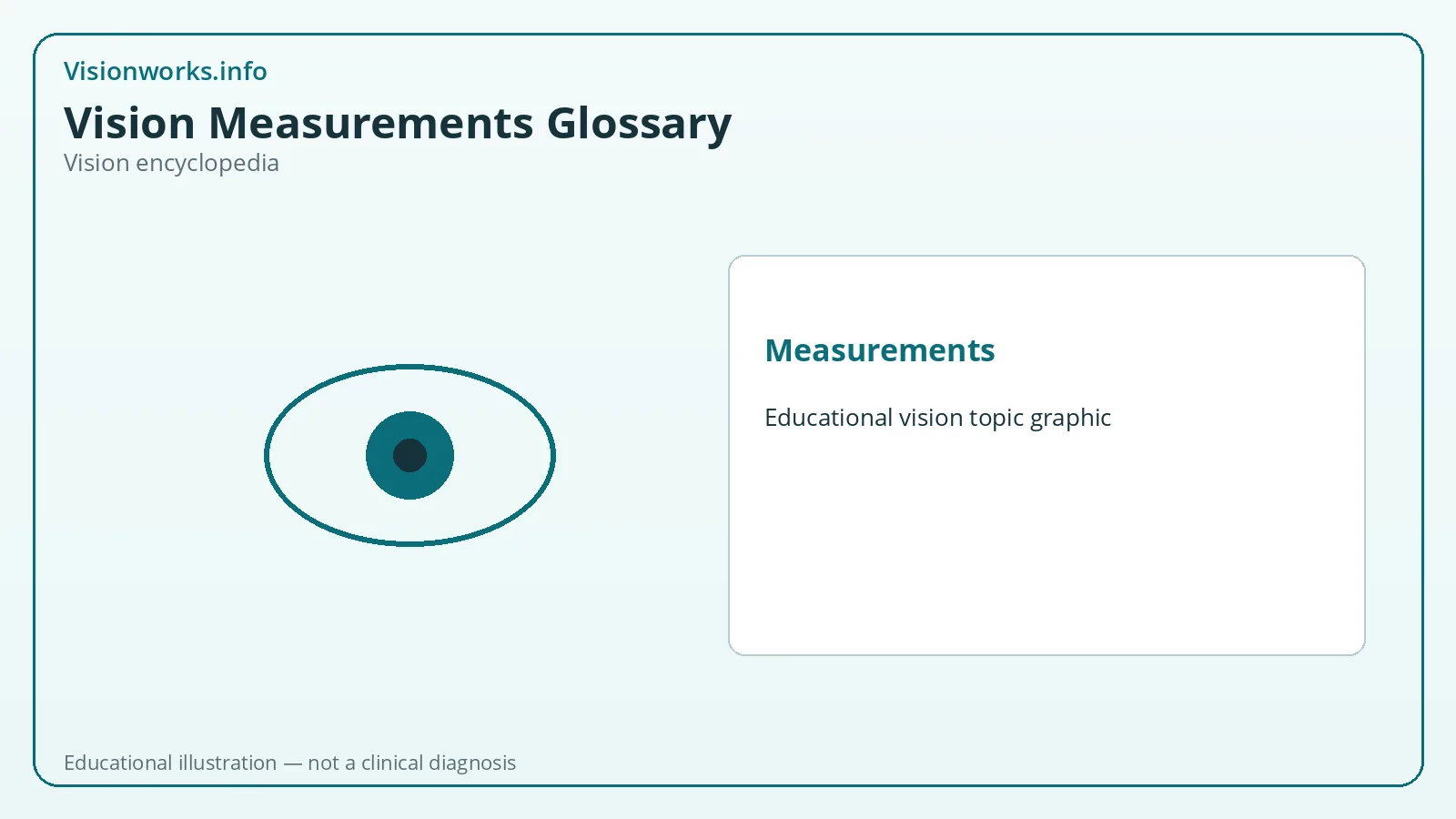 Visionworks.info

Vision Measurements Glossary

Vision encyclopedia

Measurements

Educational vision topic graphic

Educational illustration — not a clinical diagnosis